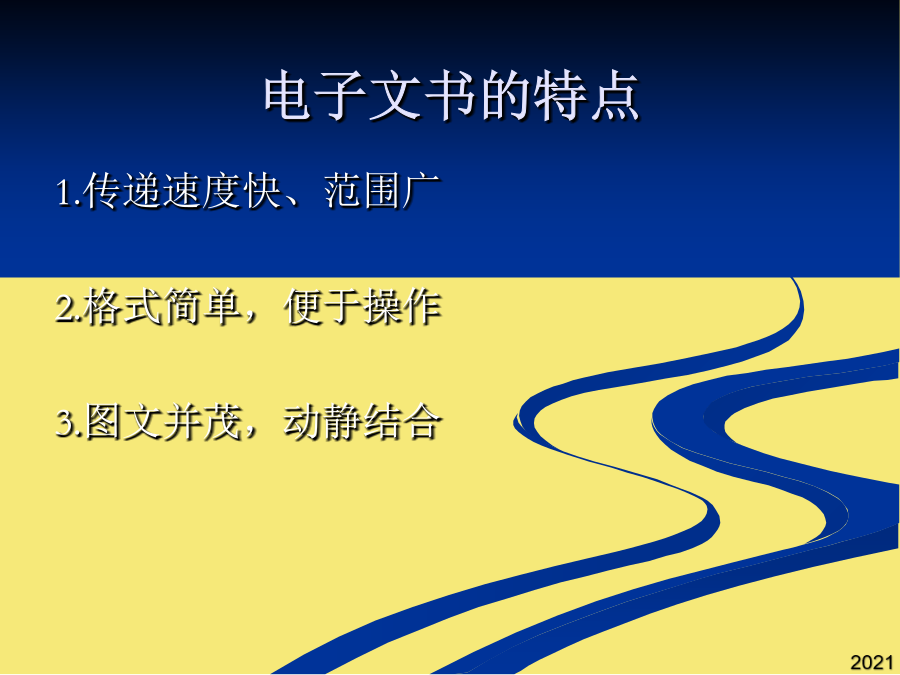 电子文书的特点

1.传递速度快、范围广

2.格式简单，便于操作

3.图文并茂，动静结合

2021